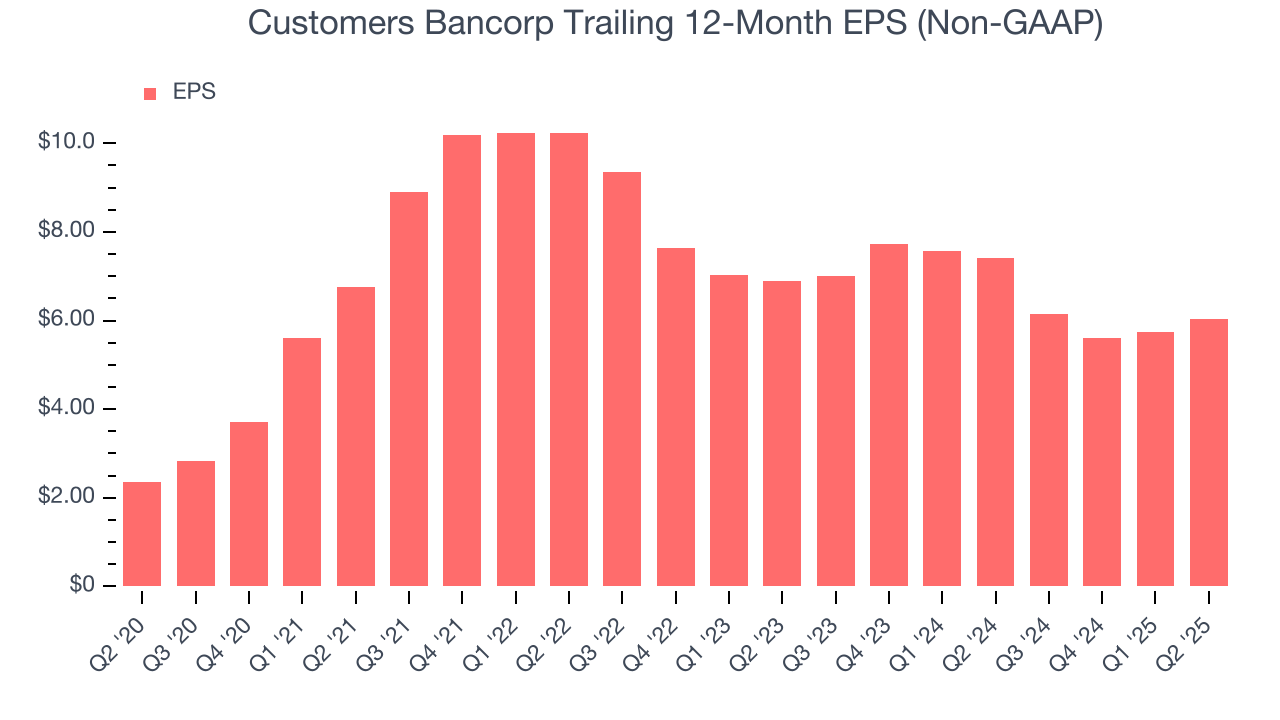 Customers Bancorp Trailing 12-Month EPS (Non-GAAP)

EPS

$10.0
$8.00
$6.00
$4.00
$2.00
$0

Q2 '20
Q3 '20
Q4 '20
Q1 '21
Q2 '21
Q3 '21
Q4 '21
Q1 '22
Q2 '22
Q3 '22
Q4 '22
Q1 '23
Q2 '23
Q3 '23
Q4 '23
Q1 '24
Q2 '24
Q3 '24
Q4 '24
Q1 '25
Q2 '25